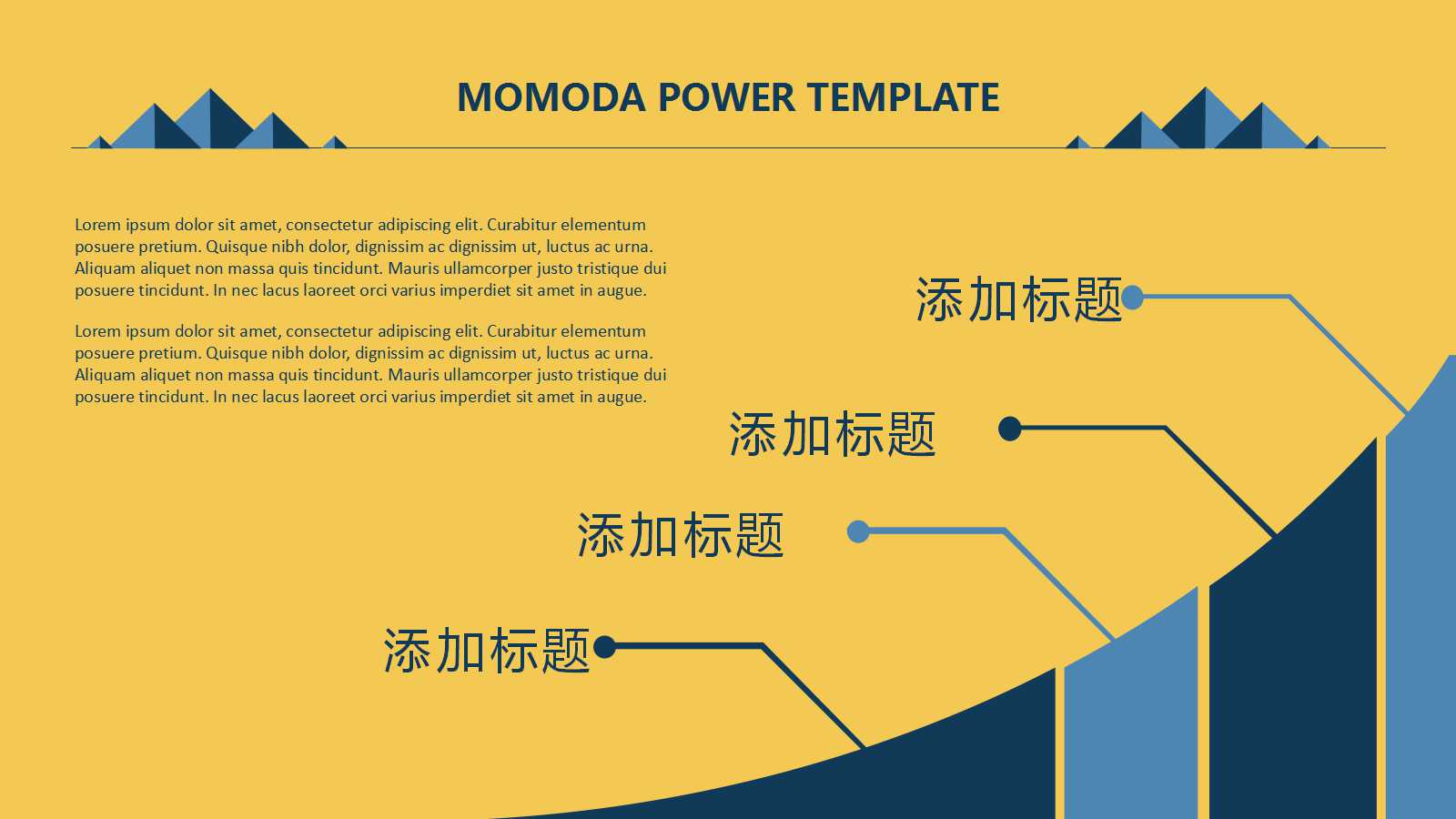 MOMODA POWER TEMPLATE

Lorem ipsum dolor sit amet, consectetur adipiscing elit. Curabitur elementum posuere pretium. Quisque nibh dolor, dignissim ac dignissim ut, luctus ac urna. Aliquam aliquet non massa quis tincidunt. Mauris ullamcorper justo tristique dui posuere tincidunt. In nec lacus laoreet orci varius imperdiet sit amet in augue.

Lorem ipsum dolor sit amet, consectetur adipiscing elit. Curabitur elementum posuere pretium. Quisque nibh dolor, dignissim ac dignissim ut, luctus ac urna. Aliquam aliquet non massa quis tincidunt. Mauris ullamcorper justo tristique dui posuere tincidunt. In nec lacus laoreet orci varius imperdiet sit amet in augue.

添加标题

添加标题

添加标题

添加标题